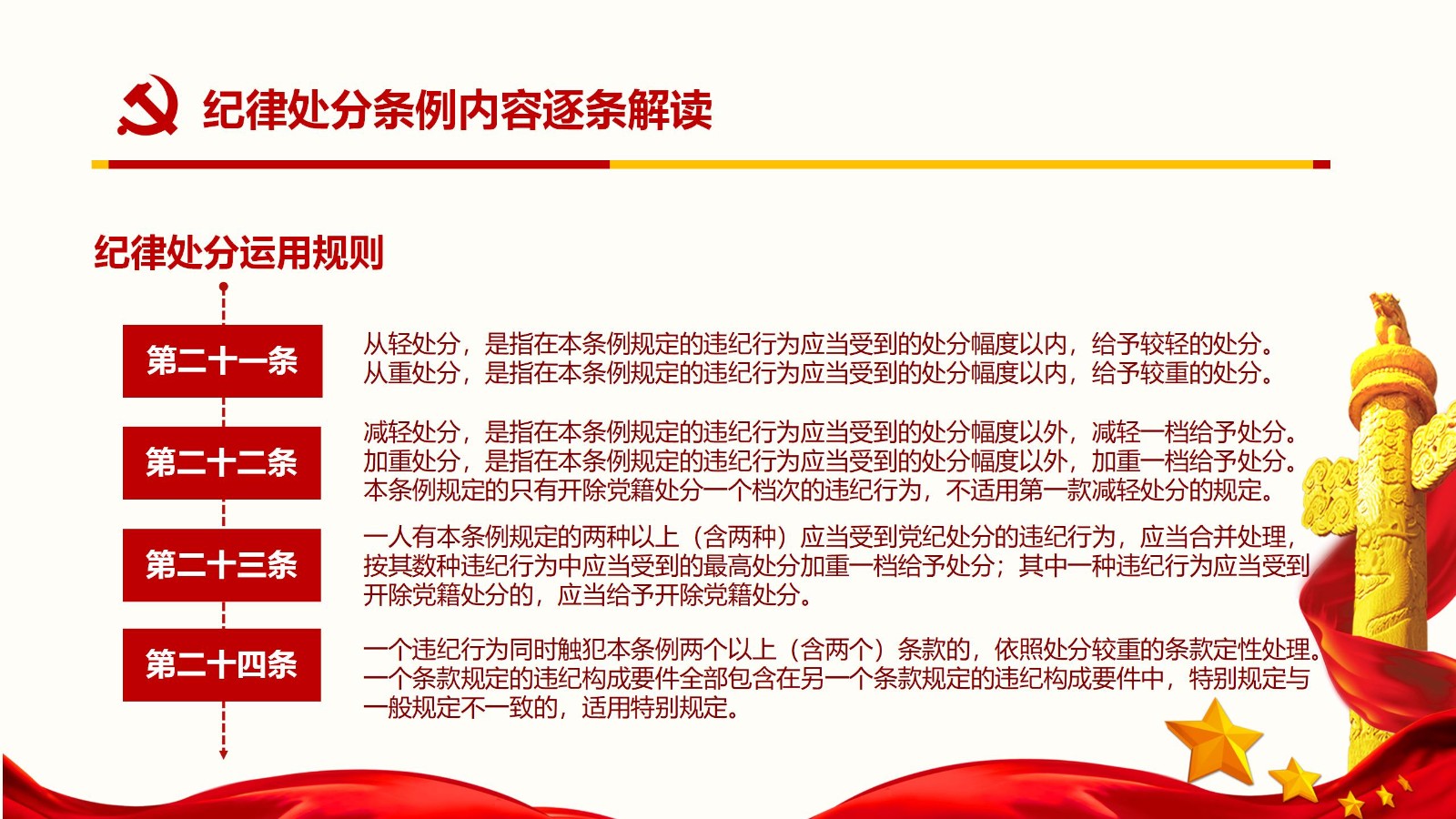 纪律处分条例内容逐条解读

纪律处分运用规则

第二十一条

从轻处分，是指在本条例规定的违纪行为应当受到的处分幅度以内，给予较轻的处分。
从重处分，是指在本条例规定的违纪行为应当受到的处分幅度以内，给予较重的处分。

第二十二条

减轻处分，是指在本条例规定的违纪行为应当受到的处分幅度以外，减轻一档给予处分。
加重处分，是指在本条例规定的违纪行为应当受到的处分幅度以外，加重一档给予处分。
本条例规定的只有开除党籍处分一个档次的违纪行为，不适用第一款减轻处分的规定。

第二十三条

一人有本条例规定的两种以上（含两种）应当受到党纪处分的违纪行为，应当合并处理，按其数种违纪行为中应当受到的最高处分加重一档给予处分；其中一种违纪行为应当受到开除党籍处分的，应当给予开除党籍处分。

第二十四条

一个违纪行为同时触犯本条例两个以上（含两个）条款的，依照处分较重的条款定性处理。
一个条款规定的违纪构成要件全部包含在另一个条款规定的违纪构成要件中，特别规定与一般规定不一致的，适用特别规定。